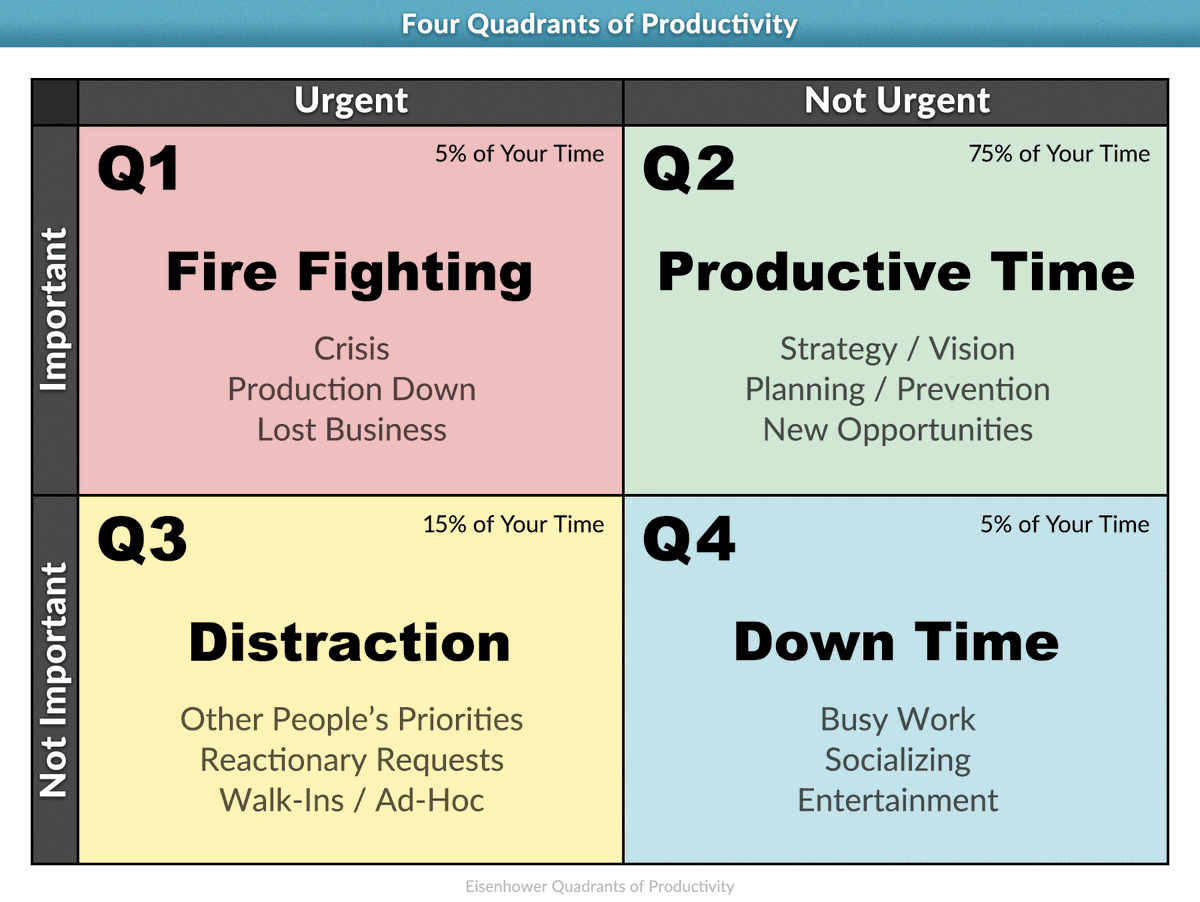 Four Quadrants of Productivity

| | Urgent | Not Urgent |
|---|---|---|
| Important | Q1 5% of Your Time Fire Fighting Crisis Production Down Lost Business | Q2 75% of Your Time Productive Time Strategy / Vision Planning / Prevention New Opportunities |
| Not Important | Q3 15% of Your Time Distraction Other People's Priorities Reactionary Requests Walk-Ins / Ad-Hoc | Q4 5% of Your Time Down Time Busy Work Socializing Entertainment |

Eisenhower Quadrants of Productivity